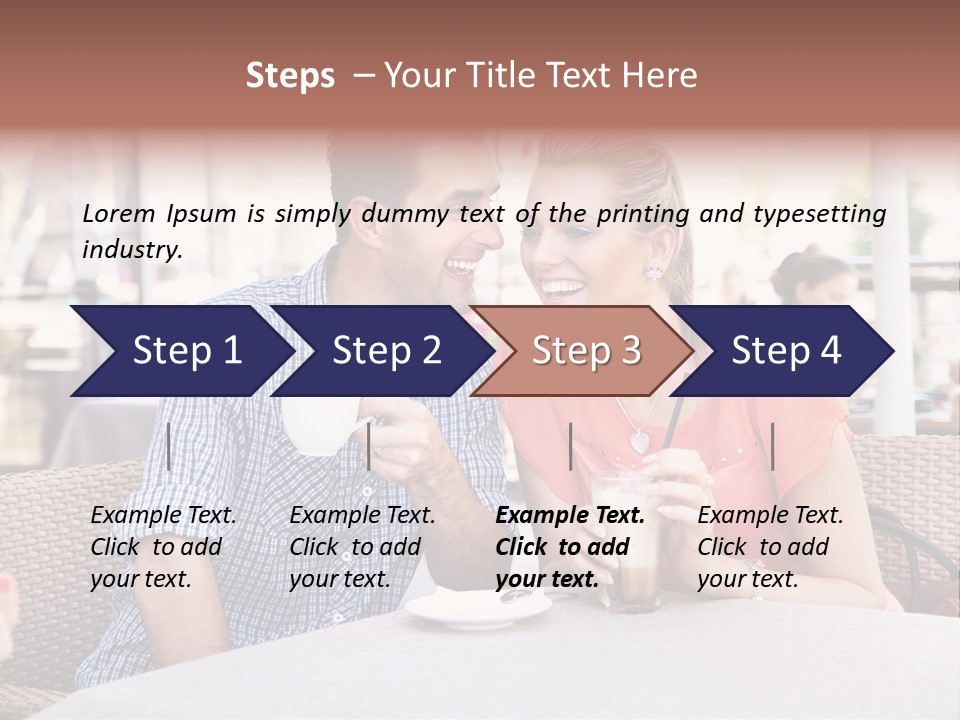 Steps – Your Title Text Here

Lorem Ipsum is simply dummy text of the printing and typesetting industry.

Step 1

Step 2

Step 3

Step 4

Example Text. Click to add your text.

Example Text. Click to add your text.

Example Text. Click to add your text.

Example Text. Click to add your text.